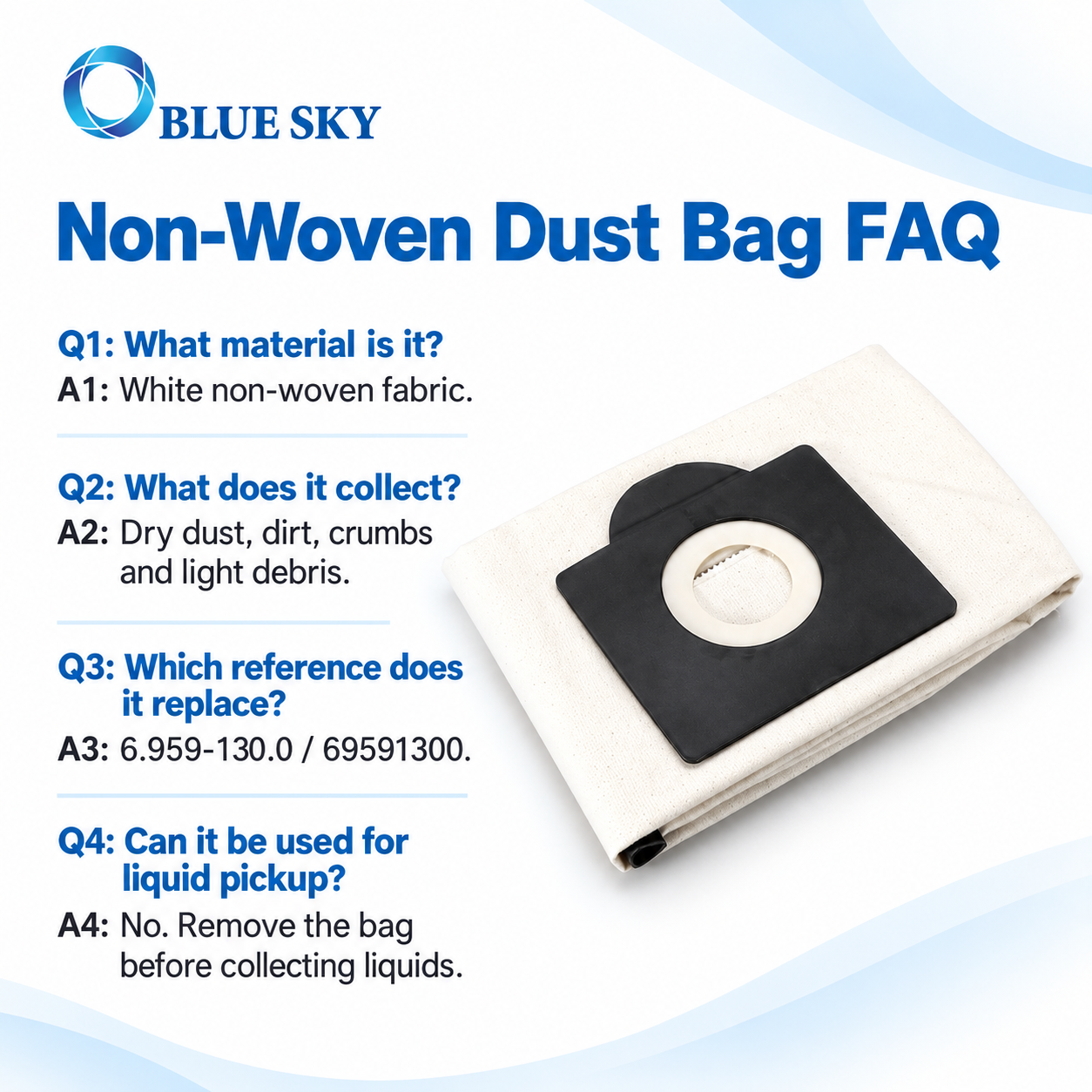 BLUE SKY

Non-Woven Dust Bag FAQ

Q1: What material is it?
A1: White non-woven fabric.

Q2: What does it collect?
A2: Dry dust, dirt, crumbs and light debris.

Q3: Which reference does it replace?
A3: 6.959-130.0 / 69591300.

Q4: Can it be used for liquid pickup?
A4: No. Remove the bag before collecting liquids.